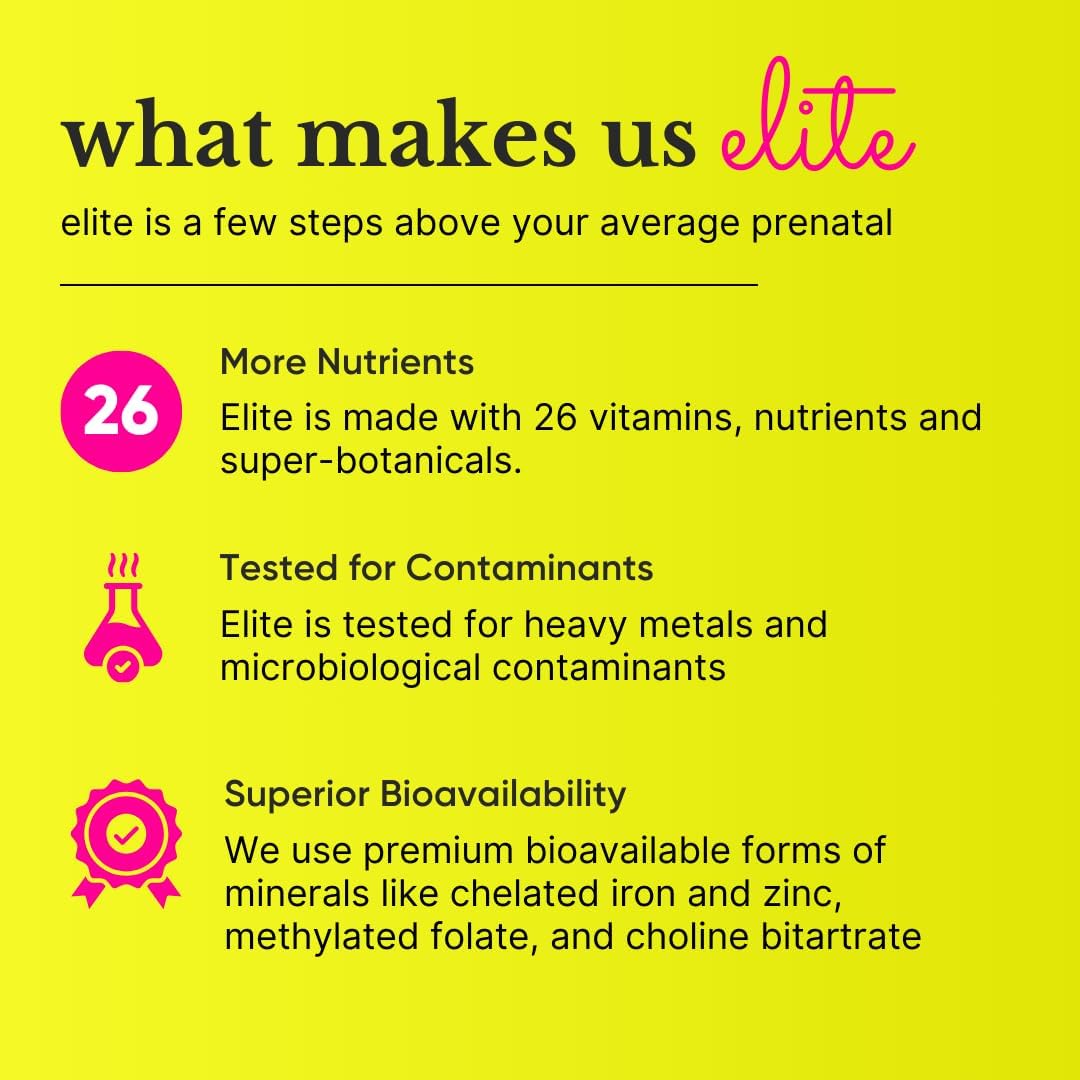 what makes us elite

elite is a few steps above your average prenatal

26

More Nutrients

Elite is made with 26 vitamins, nutrients and super-botanicals.

Tested for Contaminants

Elite is tested for heavy metals and microbiological contaminants

Superior Bioavailability

We use premium bioavailable forms of minerals like chelated iron and zinc, methylated folate, and choline bitartrate